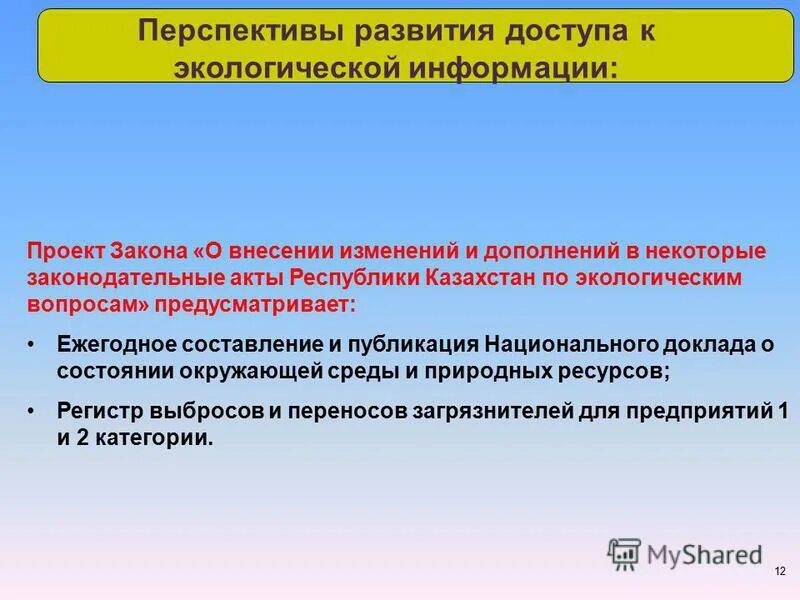 Перспективы развития доступа к экологической информации:

Проект Закона «О внесении изменений и дополнений в некоторые законодательные акты Республики Казахстан по экологическим вопросам» предусматривает:

• Ежегодное составление и публикация Национального доклада о состоянии окружающей среды и природных ресурсов;

• Регистр выбросов и переносов загрязнителей для предприятий 1 и 2 категории.

MyShared

12